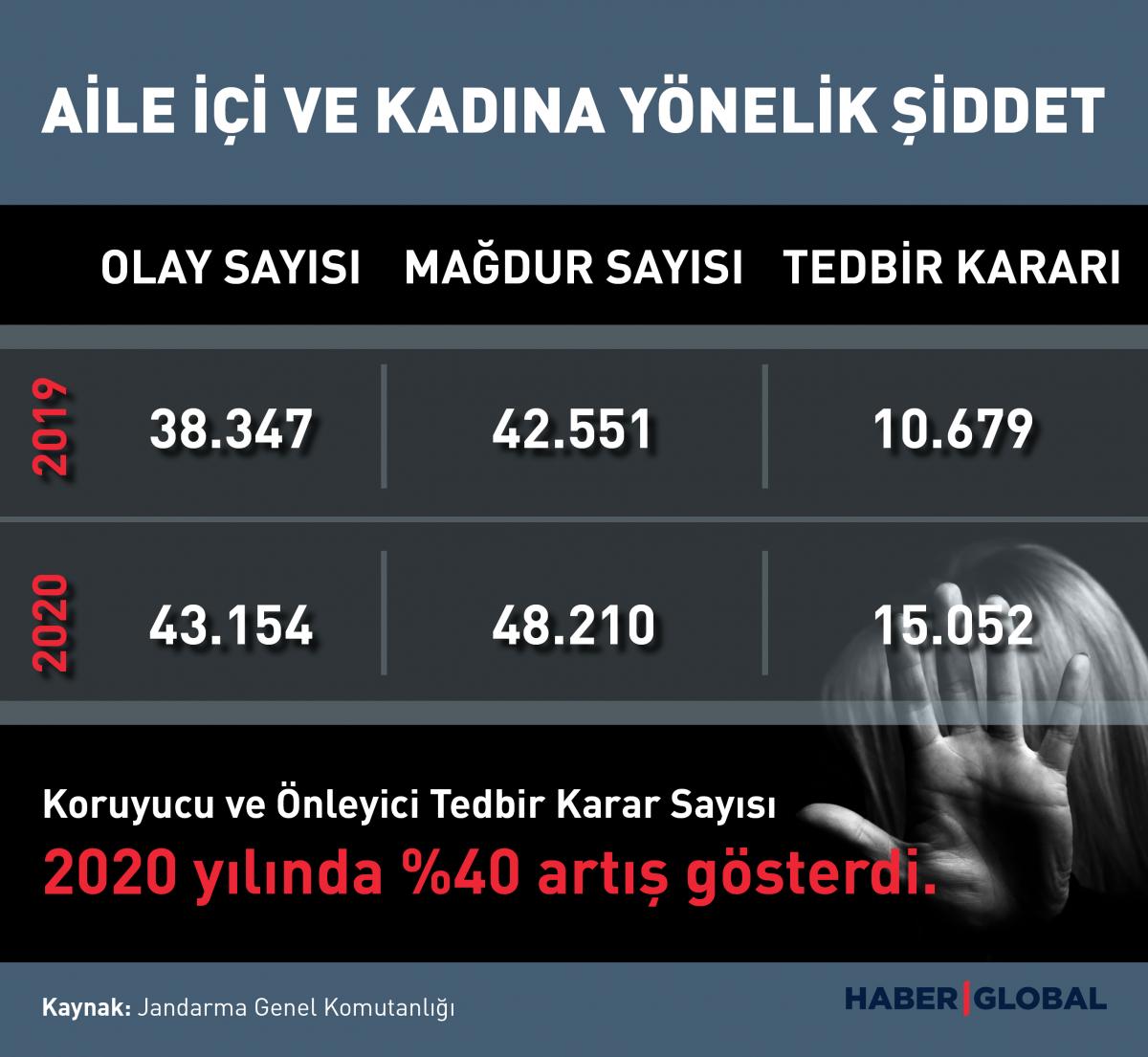 AİLE İÇİ VE KADINA YÖNELİK ŞİDDET

| | OLAY SAYISI | MAĞDUR SAYISI | TEDBİR KARARI |
|---|---|---|---|
| 2019 | 38.347 | 42.551 | 10.679 |
| 2020 | 43.154 | 48.210 | 15.052 |

Koruyucu ve Önleyici Tedbir Karar Sayısı
2020 yılında %40 artış gösterdi.

Kaynak: Jandarma Genel Komutanlığı

HABER GLOBAL